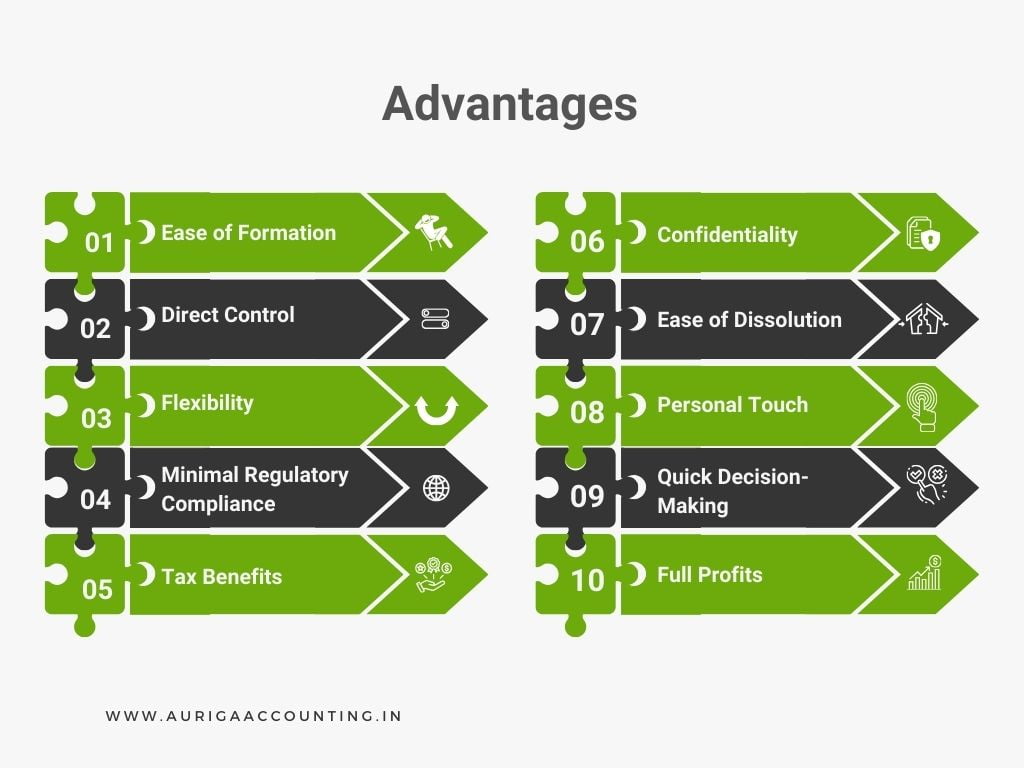 Advantages

01 Ease of Formation

02 Direct Control

03 Flexibility

04 Minimal Regulatory Compliance

05 Tax Benefits

06 Confidentiality

07 Ease of Dissolution

08 Personal Touch

09 Quick Decision-Making

10 Full Profits

WWW.AURIGAACCOUNTING.IN